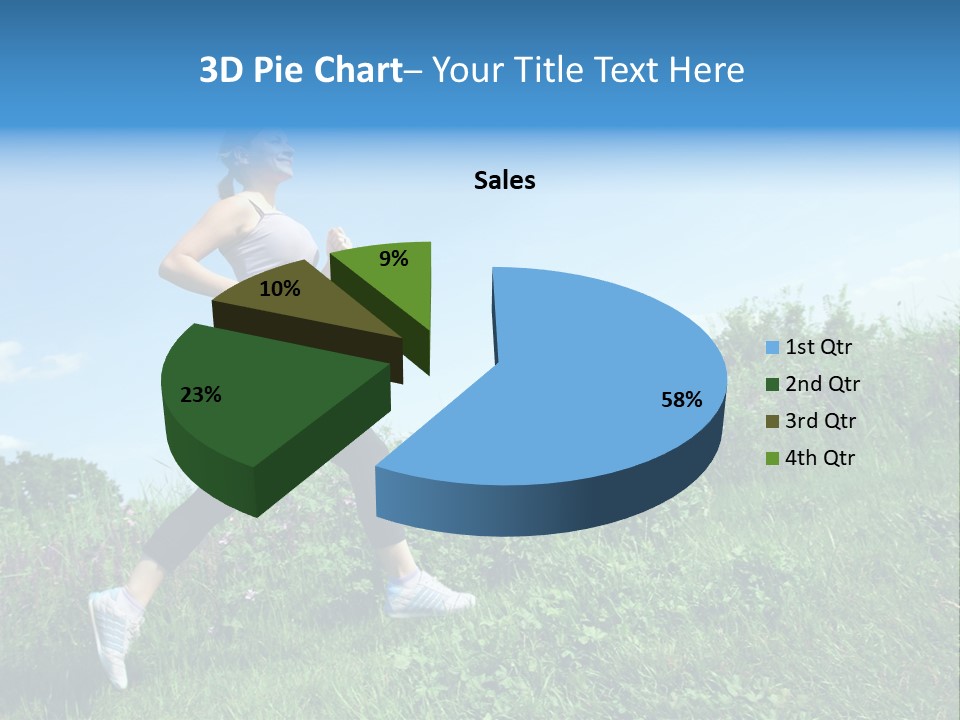 3D Pie Chart– Your Title Text Here

Sales

9%

10%

23%

58%

1st Qtr
2nd Qtr
3rd Qtr
4th Qtr